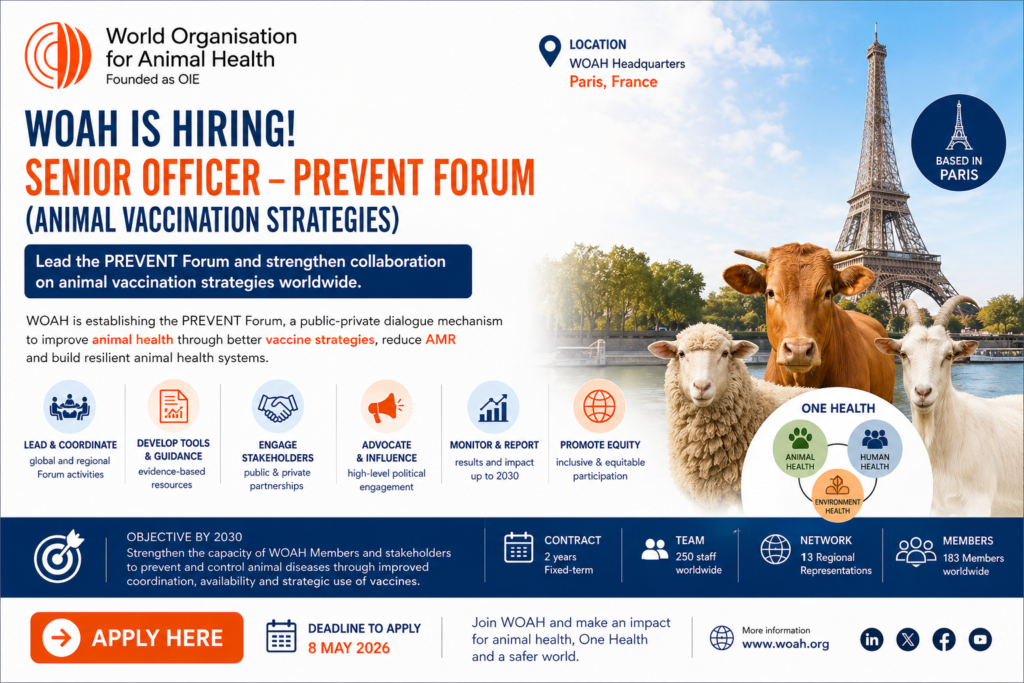 World Organisation for Animal Health
Founded as OIE

LOCATION
WOAH Headquarters
Paris, France

BASED IN PARIS

WOAH IS HIRING!
SENIOR OFFICER – PREVENT FORUM
(ANIMAL VACCINATION STRATEGIES)

Lead the PREVENT Forum and strengthen collaboration on animal vaccination strategies worldwide.

WOAH is establishing the PREVENT Forum, a public-private dialogue mechanism to improve animal health through better vaccine strategies, reduce AMR and build resilient animal health systems.

LEAD & COORDINATE
global and regional Forum activities

DEVELOP TOOLS & GUIDANCE
evidence-based resources

ENGAGE STAKEHOLDERS
public & private partnerships

ADVOCATE & INFLUENCE
high-level political engagement

MONITOR & REPORT
results and impact up to 2030

PROMOTE EQUITY
inclusive & equitable participation

ONE HEALTH
ANIMAL HEALTH
HUMAN HEALTH
ENVIRONMENT HEALTH

OBJECTIVE BY 2030
Strengthen the capacity of WOAH Members and stakeholders to prevent and control animal diseases through improved coordination, availability and strategic use of vaccines.

CONTRACT
2 years
Fixed-term

TEAM
250 staff worldwide

NETWORK
13 Regional Representations

MEMBERS
183 Members worldwide

APPLY HERE

DEADLINE TO APPLY
8 MAY 2026

Join WOAH and make an impact for animal health, One Health and a safer world.

More information
www.woah.org